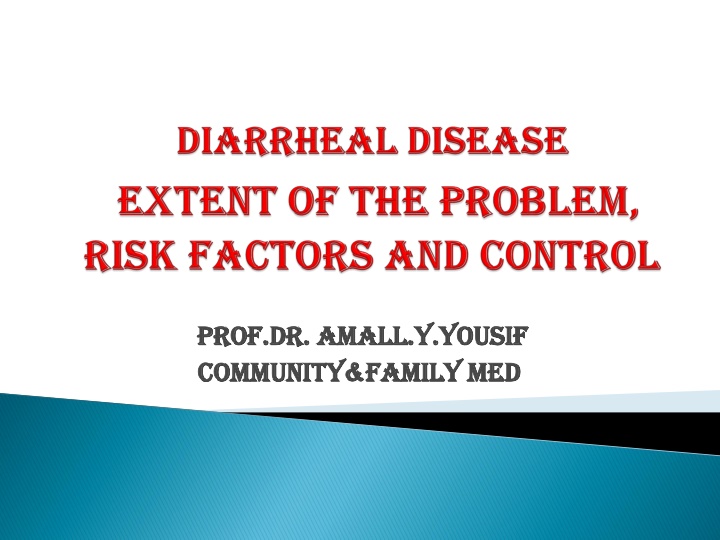 DIARRHEAL DISEASE
EXTENT OF THE PROBLEM, RISK FACTORS AND CONTROL

PROF.DR. AMALL.Y.YOUSIF
COMMUNITY&FAMILY MED